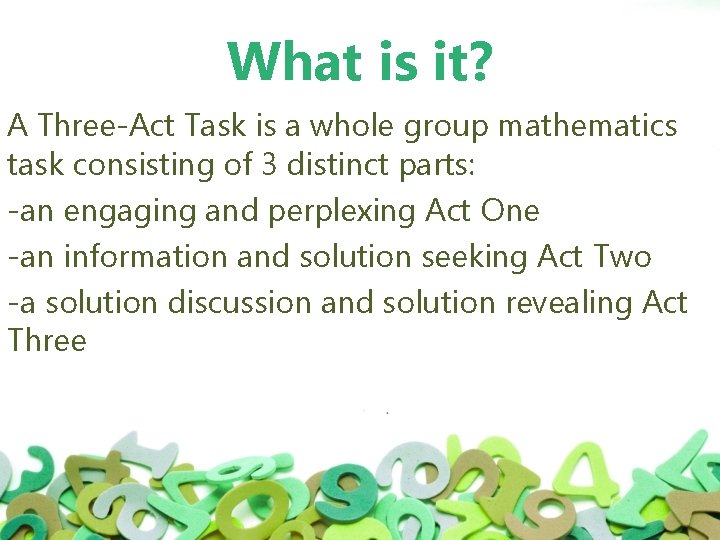 What is it?

A Three-Act Task is a whole group mathematics task consisting of 3 distinct parts:

-an engaging and perplexing Act One

-an information and solution seeking Act Two

-a solution discussion and solution revealing Act Three